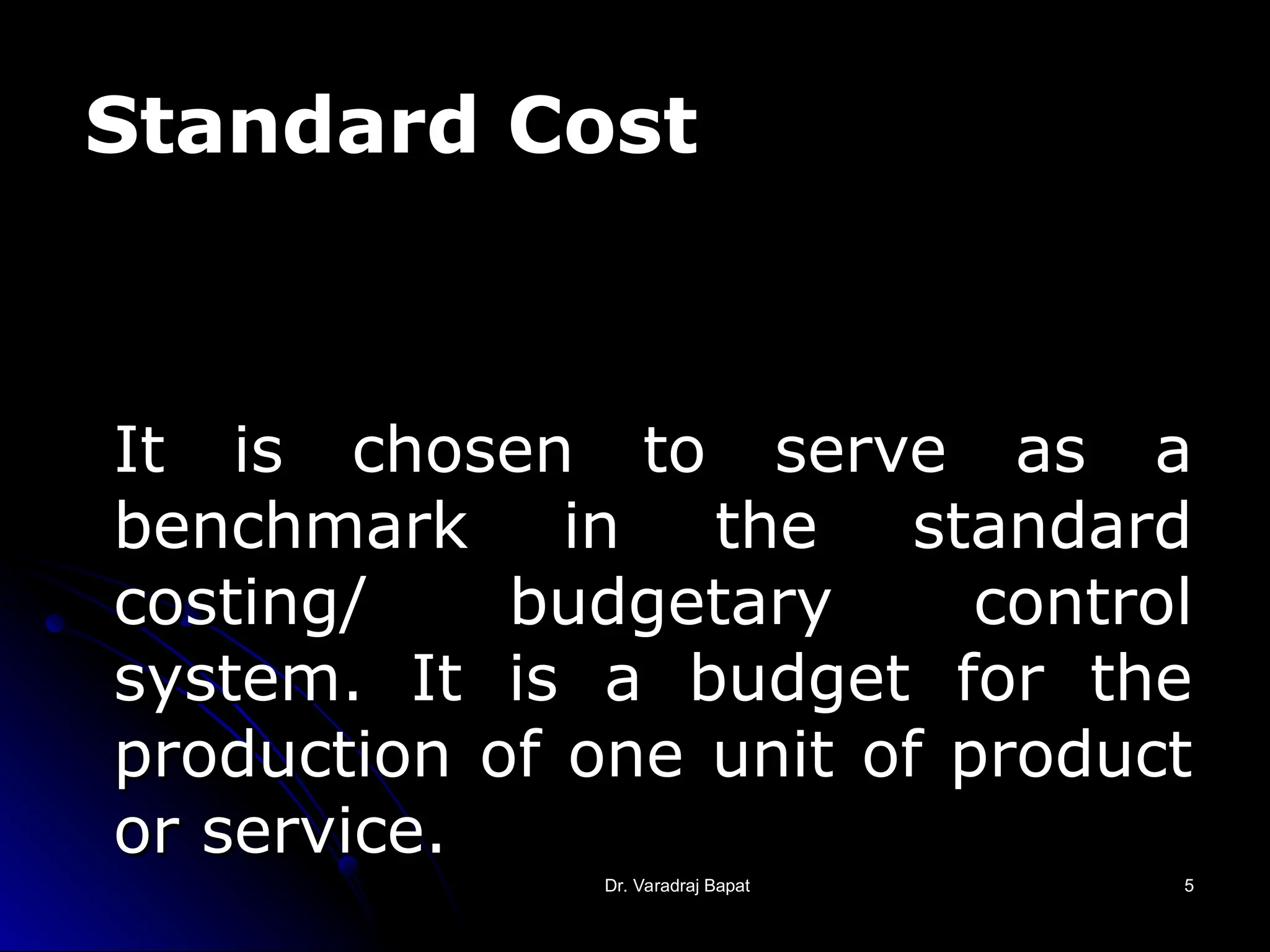 Standard Cost

It is chosen to serve as a benchmark in the standard costing/ budgetary control system. It is a budget for the production of one unit of product or service.

Dr. Varadraj Bapat

5